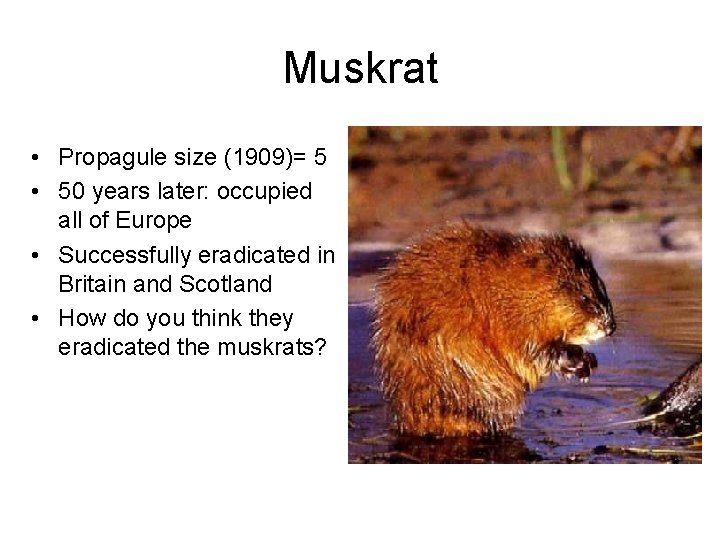 Muskrat

• Propagule size (1909)= 5
• 50 years later: occupied all of Europe
• Successfully eradicated in Britain and Scotland
• How do you think they eradicated the muskrats?